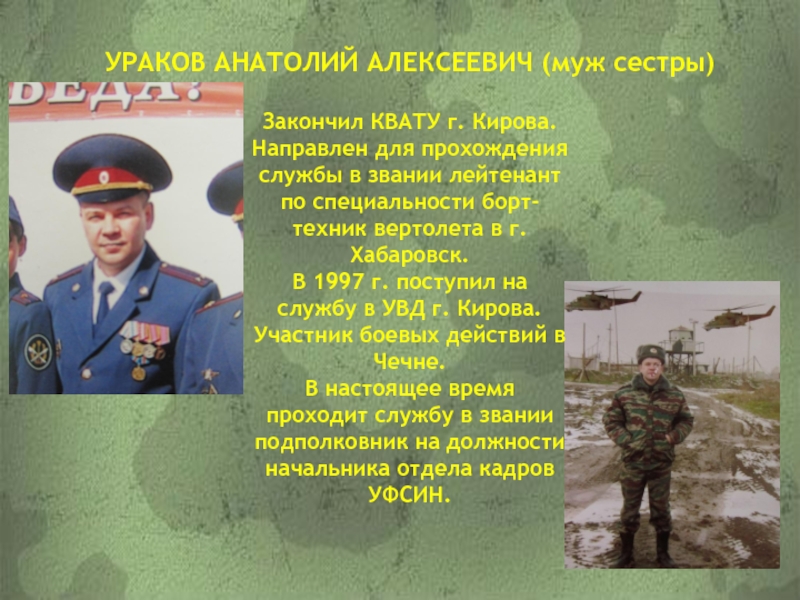 УРАКОВ АНАТОЛИЙ АЛЕКСЕЕВИЧ (муж сестры)

БЕДА!

Закончил КВАТУ г. Кирова. Направлен для прохождения службы в звании лейтенант по специальности борт-техник вертолета в г. Хабаровск.
В 1997 г. поступил на службу в УВД г. Кирова.
Участник боевых действий в Чечне.
В настоящее время проходит службу в звании подполковник на должности начальника отдела кадров УФСИН.